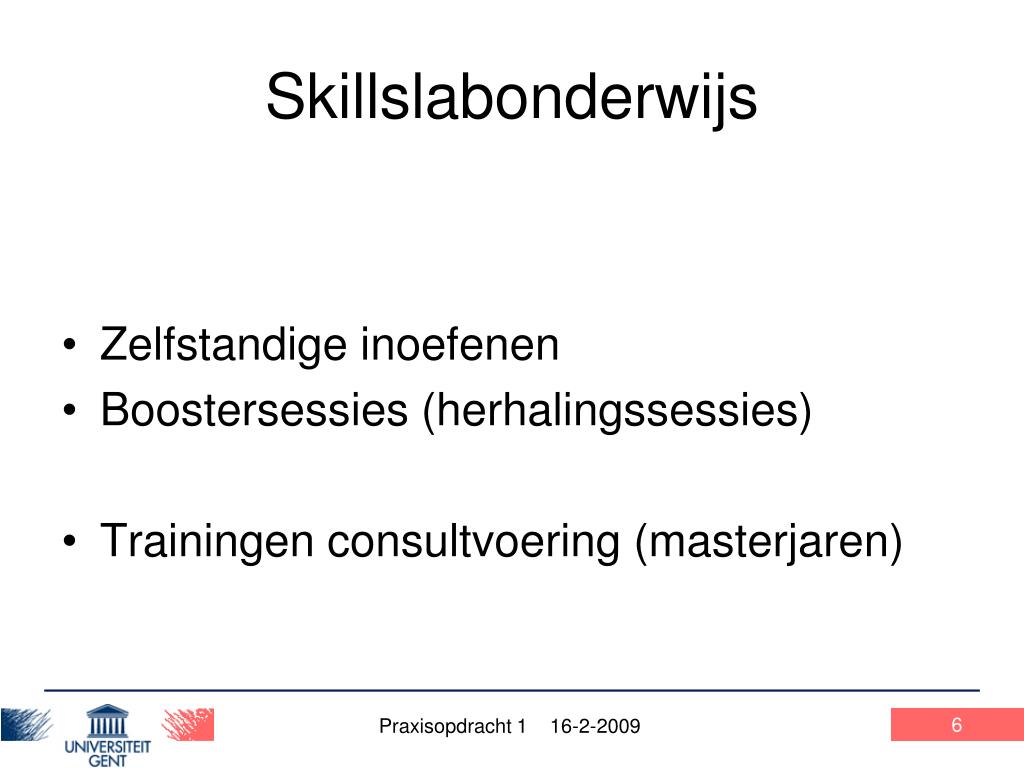 Skillslabonderwijs

• Zelfstandige inoefenen
• Boostersessies (herhalingssessies)

• Trainingen consultvoering (masterjaren)

UNIVERSITEIT GENT

Praxisopdracht 1 16-2-2009

6